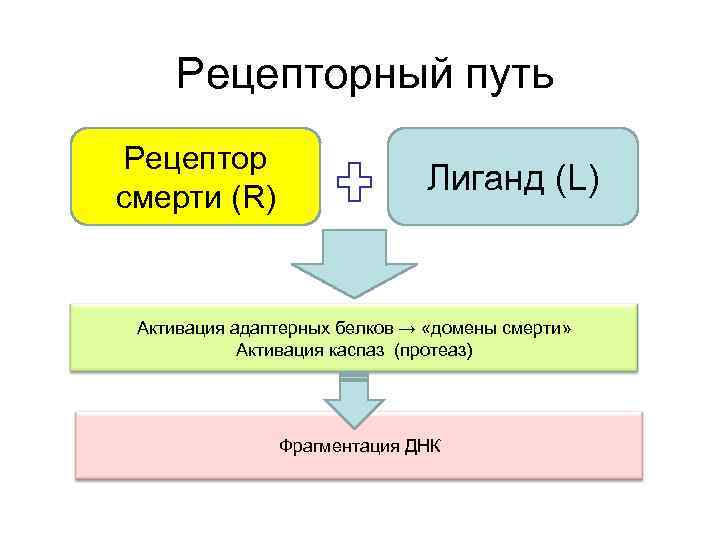 Рецепторный путь

Рецептор смерти (R)

Лиганд (L)

Активация адаптерных белков → «домены смерти»
Активация каспаз (протеаз)

Фрагментация ДНК